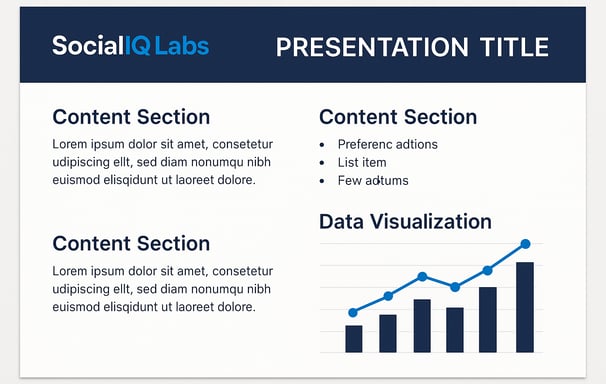 SocialIQ Labs

PRESENTATION TITLE

Content Section

Lorem ipsum dolor sit amet, consetetur udipiscing ellt, sed diam nonumqu nibh euismod elisqidunt ut laoreet dolore.

Content Section

Lorem ipsum dolor sit amet, consetetur udipiscing ellt, sed diam nonumqu nibh euismod elisqidunt ut laoreet dolore.

Content Section

• Preferenc adtions
• List item
• Few adtums

Data Visualization